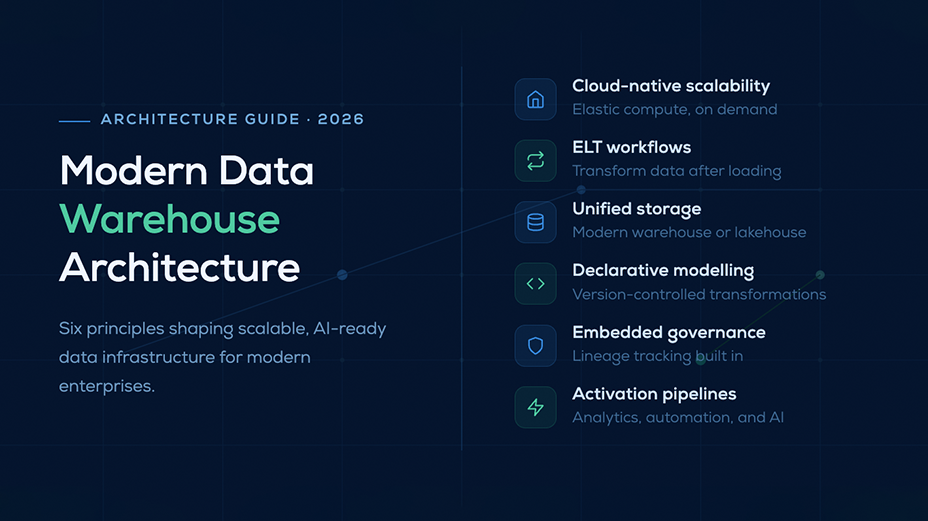 ARCHITECTURE GUIDE · 2026

Modern Data Warehouse Architecture

Six principles shaping scalable, AI-ready data infrastructure for modern enterprises.

Cloud-native scalability
Elastic compute, on demand

ELT workflows
Transform data after loading

Unified storage
Modern warehouse or lakehouse

Declarative modelling
Version-controlled transformations

Embedded governance
Lineage tracking built in

Activation pipelines
Analytics, automation, and AI